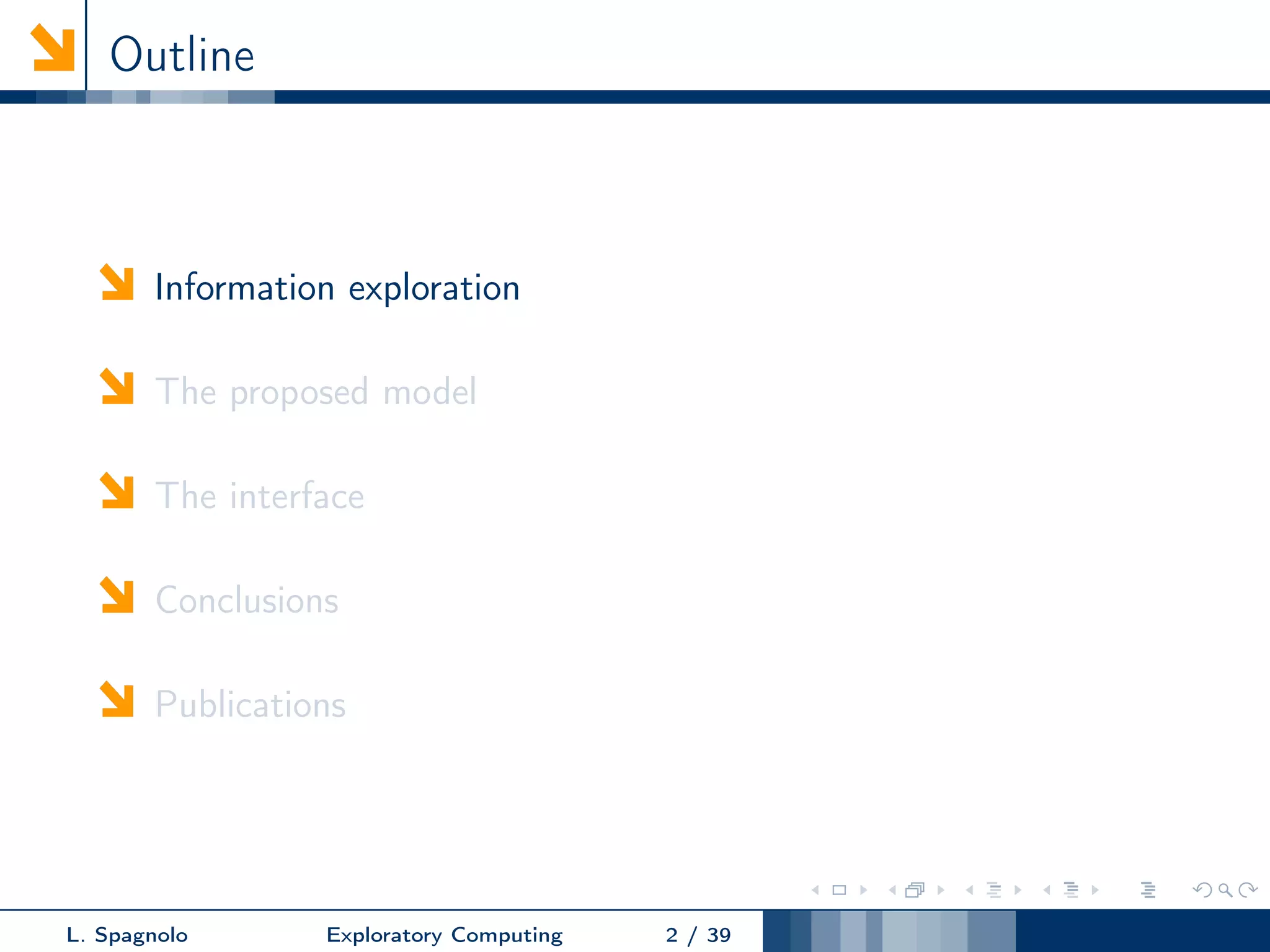 Outline

Information exploration

The proposed model

The interface

Conclusions

Publications

L. Spagnolo Exploratory Computing 2 / 39